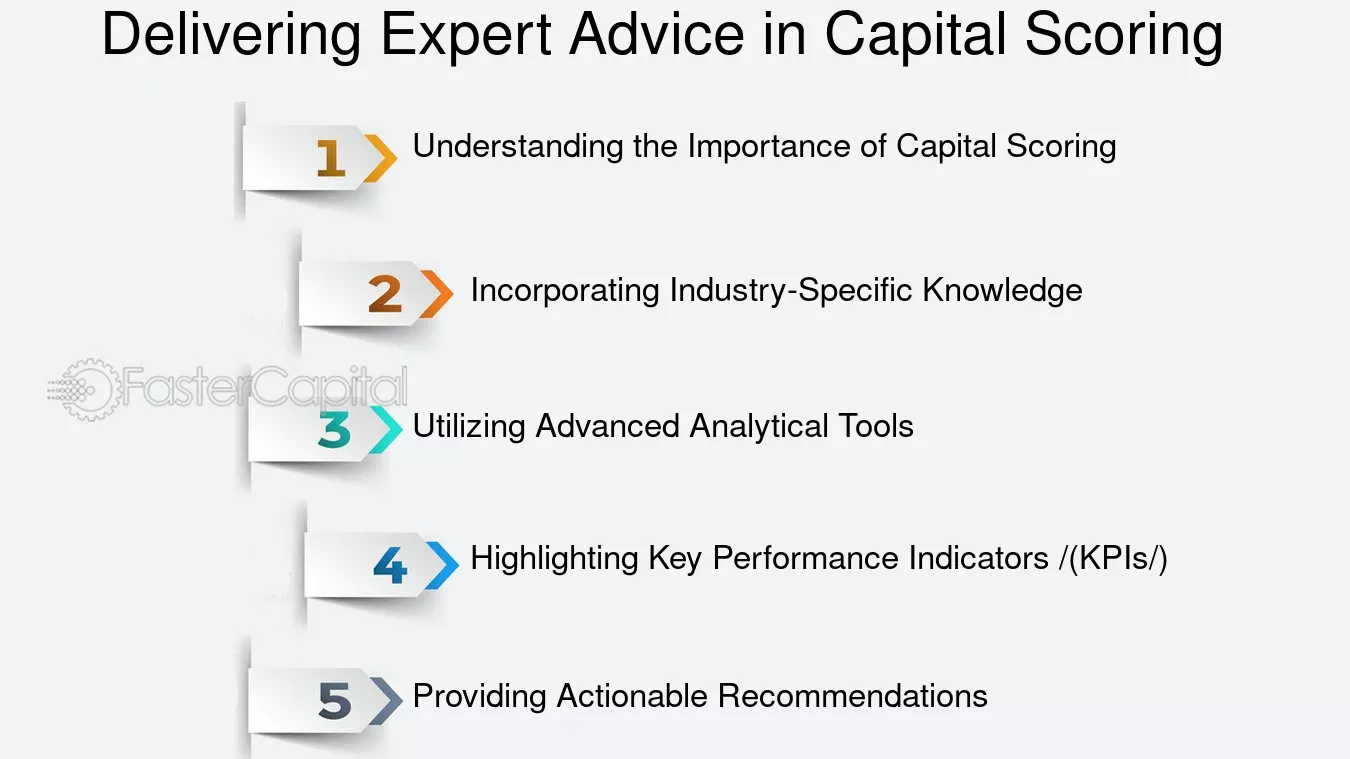 Delivering Expert Advice in Capital Scoring

1 Understanding the Importance of Capital Scoring

2 Incorporating Industry-Specific Knowledge

FasterCapital

3 Utilizing Advanced Analytical Tools

4 Highlighting Key Performance Indicators /(KPIs/)

5 Providing Actionable Recommendations